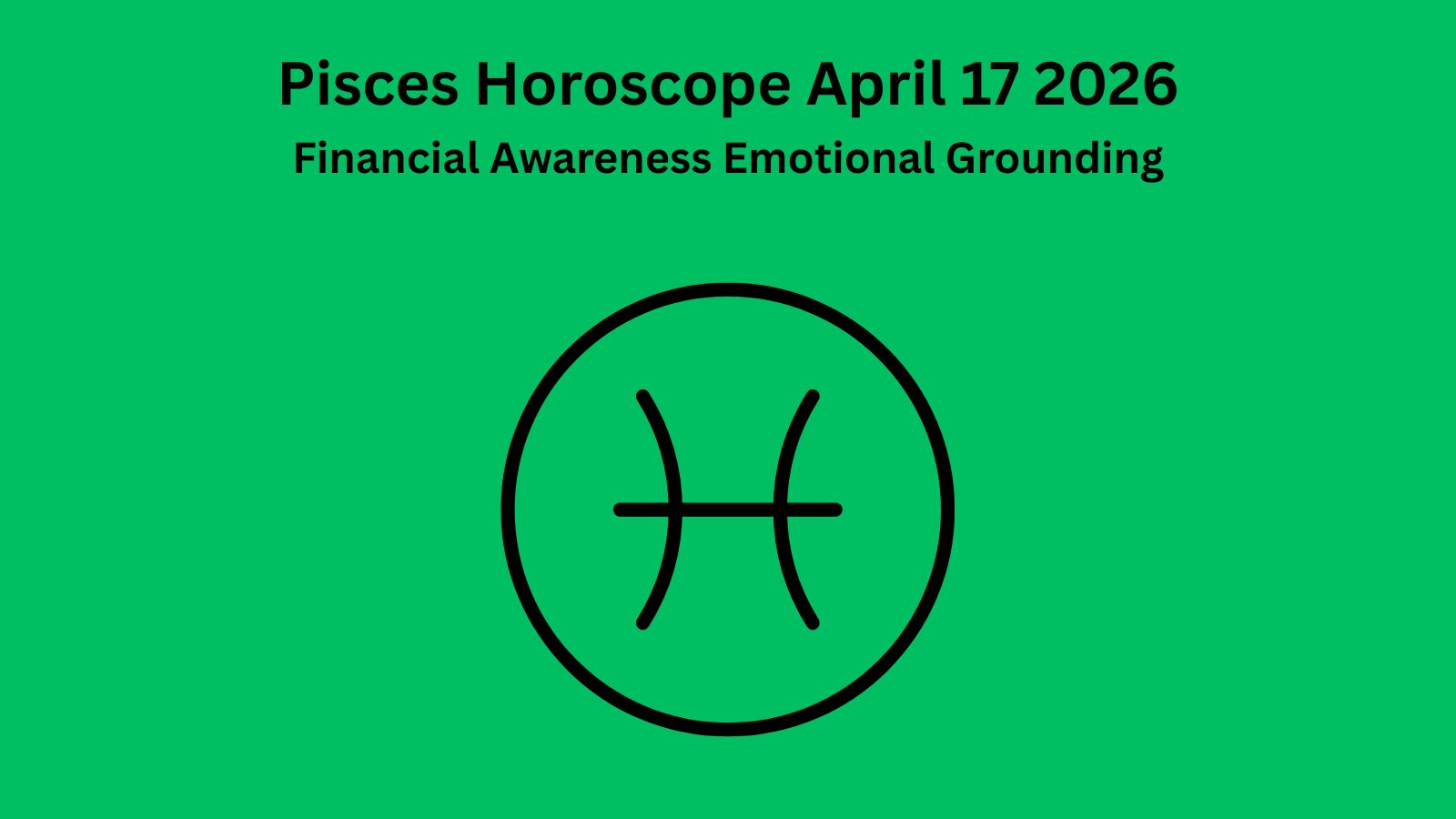 Pisces Horoscope April 17 2026

Financial Awareness Emotional Grounding